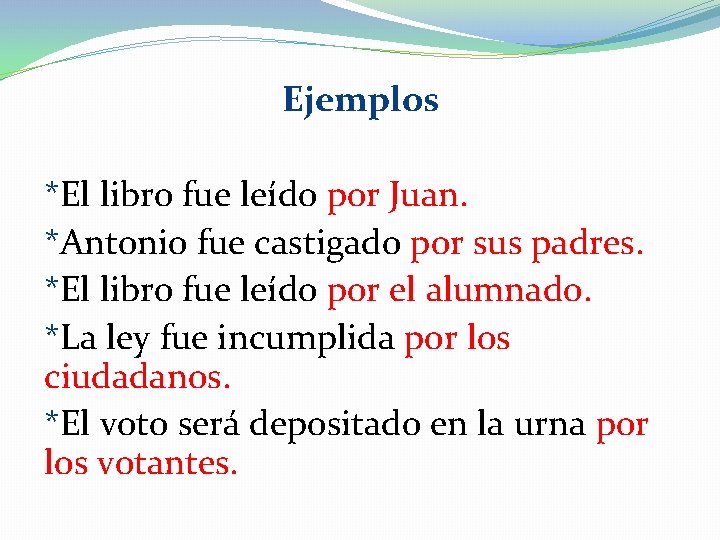 Ejemplos

*El libro fue leído por Juan.

*Antonio fue castigado por sus padres.

*El libro fue leído por el alumnado.

*La ley fue incumplida por los ciudadanos.

*El voto será depositado en la urna por los votantes.